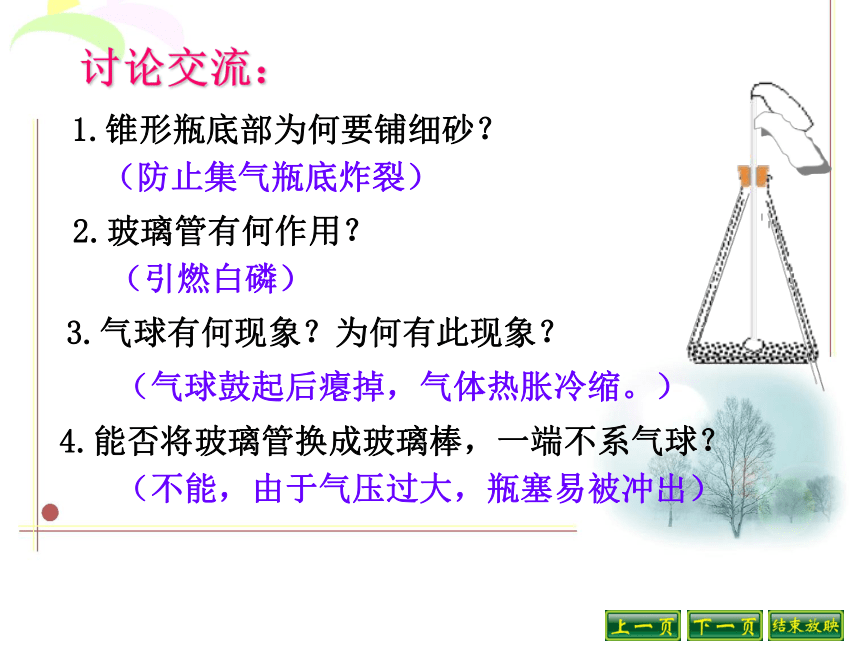 讨论交流：

1.锥形瓶底部为何要铺细砂？

（防止集气瓶底炸裂）

2.玻璃管有何作用？

（引燃白磷）

3.气球有何现象？为何有此现象？

（气球鼓起后瘪掉，气体热胀冷缩。）

4.能否将玻璃管换成玻璃棒，一端不系气球？

（不能，由于气压过大，瓶塞易被冲出）

上一页 下一页 结束放映